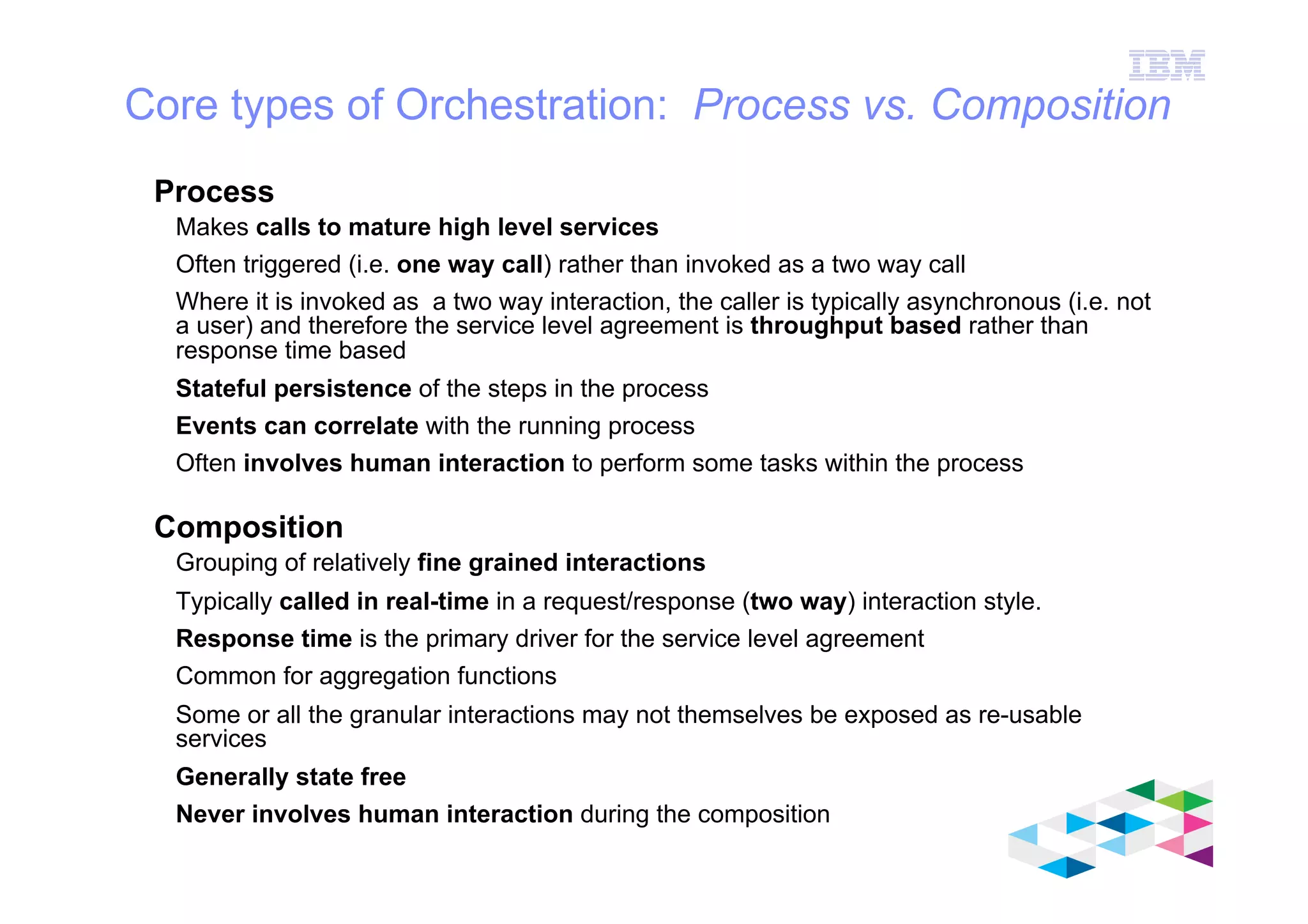 IBM

Core types of Orchestration: Process vs. Composition

Process

Makes calls to mature high level services

Often triggered (i.e. one way call) rather than invoked as a two way call

Where it is invoked as a two way interaction, the caller is typically asynchronous (i.e. not a user) and therefore the service level agreement is throughput based rather than response time based

Stateful persistence of the steps in the process

Events can correlate with the running process

Often involves human interaction to perform some tasks within the process

Composition

Grouping of relatively fine grained interactions

Typically called in real-time in a request/response (two way) interaction style.

Response time is the primary driver for the service level agreement

Common for aggregation functions

Some or all the granular interactions may not themselves be exposed as re-usable services

Generally state free

Never involves human interaction during the composition